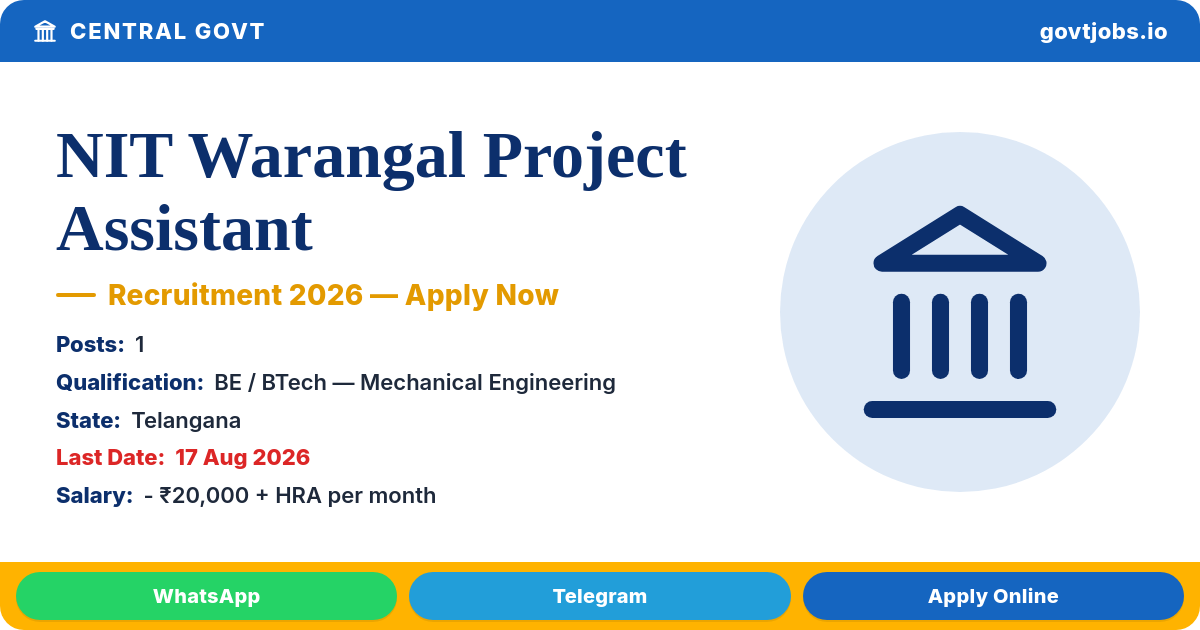 CENTRAL GOVT

govtjobs.io

NIT Warangal Project Assistant

— Recruitment 2026 — Apply Now

Posts: 1

Qualification: BE / BTech — Mechanical Engineering

State: Telangana

Last Date: 17 Aug 2026

Salary: - ₹20,000 + HRA per month

WhatsApp

Telegram

Apply Online